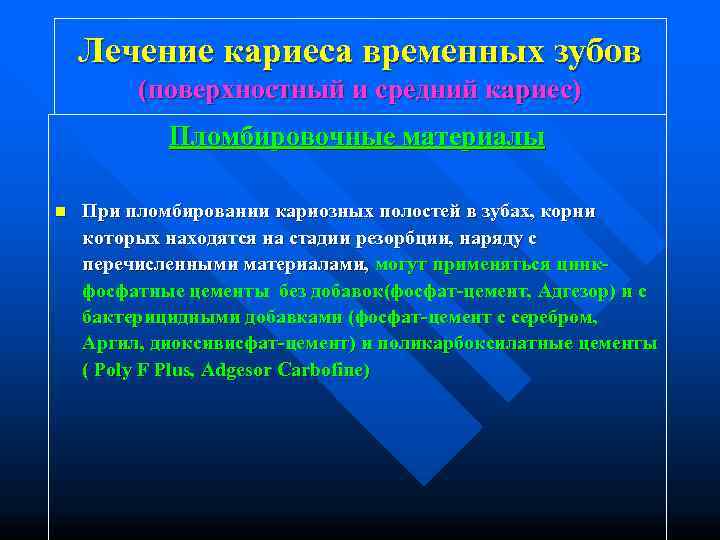 Лечение кариеса временных зубов
(поверхностный и средний кариес)

Пломбировочные материалы

■ При пломбировании кариозных полостей в зубах, корни которых находятся на стадии резорбции, наряду с перечисленными материалами, могут применяться цинк-фосфатные цементы без добавок(фосфат-цемент, Адгезор) и с бактерицидными добавками (фосфат-цемент с серебром, Аргил, диоксивисфат-цемент) и поликарбоксилатные цементы ( Poly F Plus, Adgesor Carbofine)